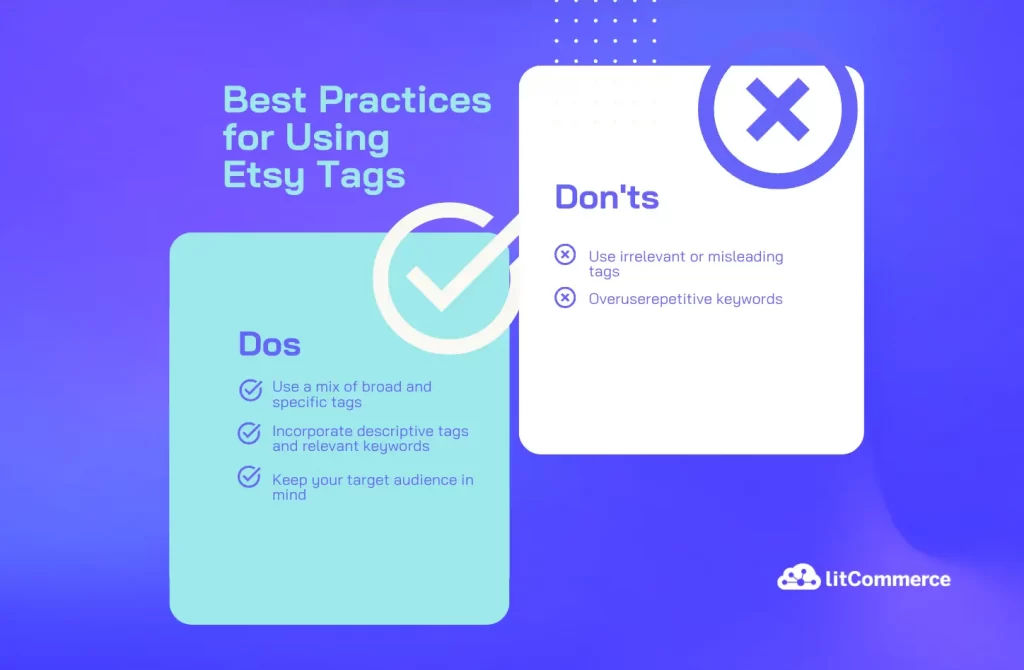 Best Practices for Using Etsy Tags

Don'ts

Use irrelevant or misleading tags

Overuserepetitive keywords

Dos

Use a mix of broad and specific tags

Incorporate descriptive tags and relevant keywords

Keep your target audience in mind

litCommerce